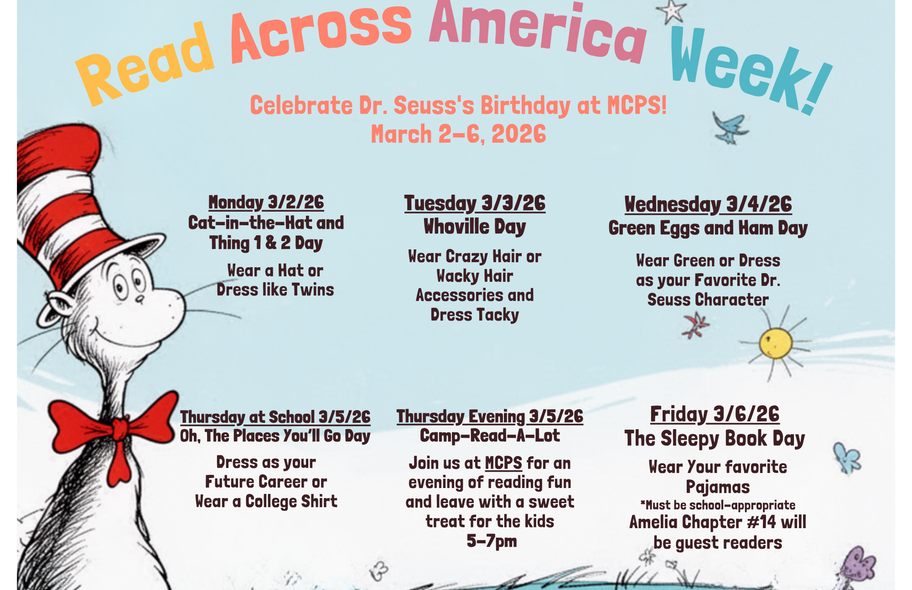 Read Across America Week!

Celebrate Dr. Seuss's Birthday at MCPS!
March 2-6, 2026

Monday 3/2/26
Cat-in-the-Hat and Thing 1 & 2 Day

Wear a Hat or Dress like Twins

Tuesday 3/3/26
Whoville Day

Wear Crazy Hair or Wacky Hair Accessories and Dress Tacky

Wednesday 3/4/26
Green Eggs and Ham Day

Wear Green or Dress as your Favorite Dr. Seuss Character

Thursday at School 3/5/26
Oh, The Places You'll Go Day

Dress as your Future Career or Wear a College Shirt

Thursday Evening 3/5/26
Camp-Read-A-Lot

Join us at MCPS for an evening of reading fun and leave with a sweet treat for the kids
5-7pm

Friday 3/6/26
The Sleepy Book Day

Wear Your favorite Pajamas
*Must be school-appropriate
Amelia Chapter #14 will be guest readers